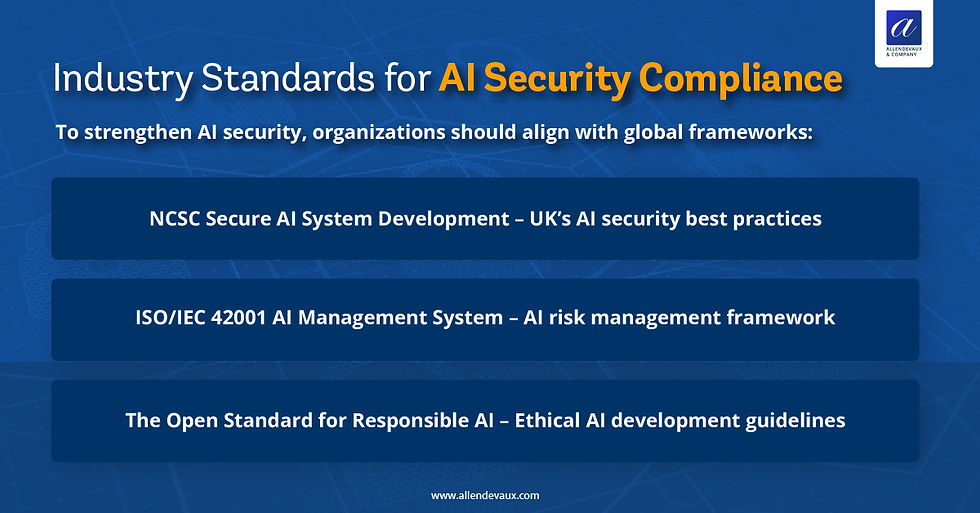 a
ALLENDEVAUX
& COMPANY

Industry Standards for AI Security Compliance

To strengthen AI security, organizations should align with global frameworks:

NCSC Secure AI System Development – UK's AI security best practices

ISO/IEC 42001 AI Management System – AI risk management framework

The Open Standard for Responsible AI – Ethical AI development guidelines

www.allendevaux.com